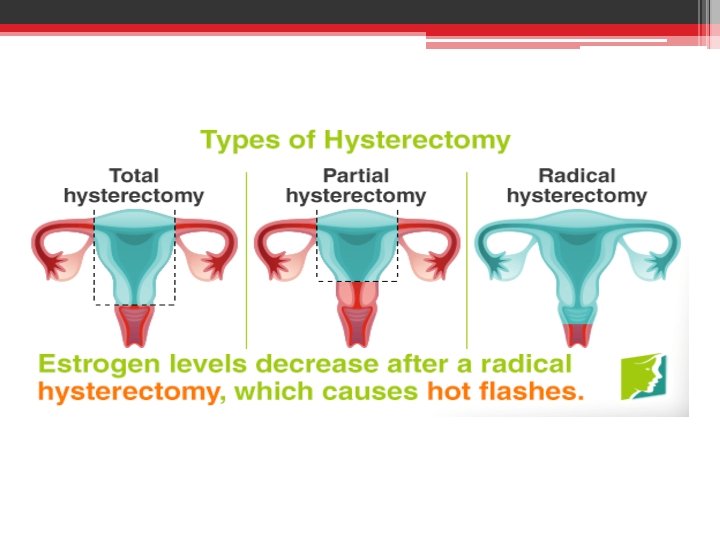 Types of Hysterectomy

Total hysterectomy

Partial hysterectomy

Radical hysterectomy

Estrogen levels decrease after a radical hysterectomy, which causes hot flashes.